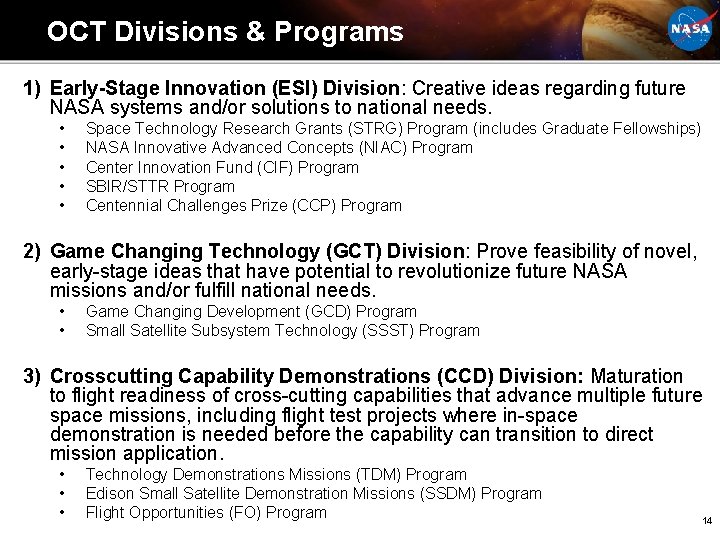 OCT Divisions & Programs

NASA

1) Early-Stage Innovation (ESI) Division: Creative ideas regarding future NASA systems and/or solutions to national needs.
• Space Technology Research Grants (STRG) Program (includes Graduate Fellowships)
• NASA Innovative Advanced Concepts (NIAC) Program
• Center Innovation Fund (CIF) Program
• SBIR/STTR Program
• Centennial Challenges Prize (CCP) Program

2) Game Changing Technology (GCT) Division: Prove feasibility of novel, early-stage ideas that have potential to revolutionize future NASA missions and/or fulfill national needs.
• Game Changing Development (GCD) Program
• Small Satellite Subsystem Technology (SSST) Program

3) Crosscutting Capability Demonstrations (CCD) Division: Maturation to flight readiness of cross-cutting capabilities that advance multiple future space missions, including flight test projects where in-space demonstration is needed before the capability can transition to direct mission application.
• Technology Demonstrations Missions (TDM) Program
• Edison Small Satellite Demonstration Missions (SSDM) Program
• Flight Opportunities (FO) Program

14